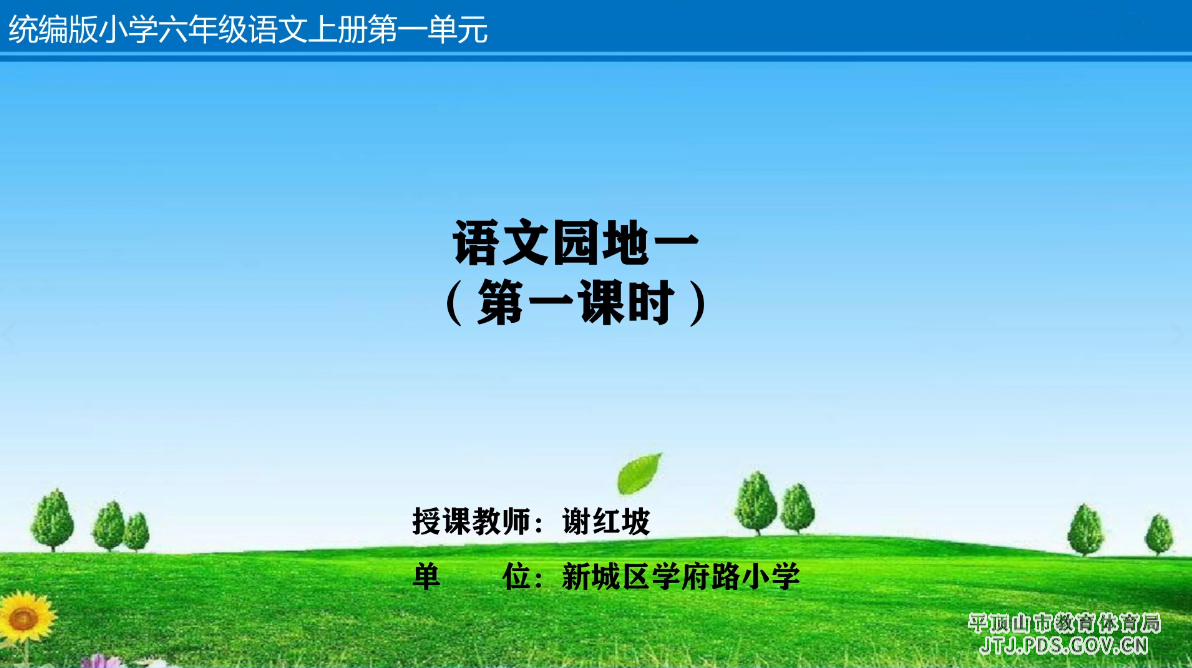 统编版小学六年级语文上册第一单元

语文园地一
（第一课时）

授课教师：谢红坡
单　　位：新城区学府路小学

平顶山市教育体育局
JTJ.PDS.GOV.CN